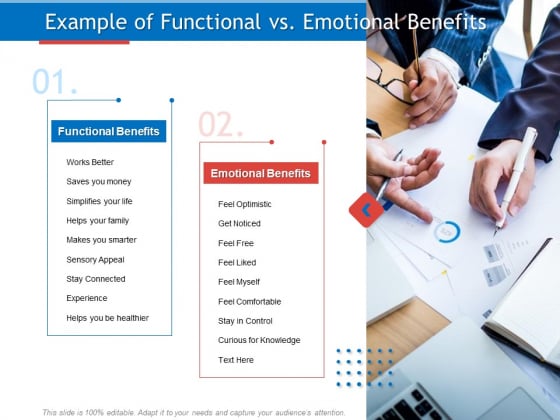 Example of Functional vs. Emotional Benefits

01.

Functional Benefits

Works Better

Saves you money

Simplifies your life

Helps your family

Makes you smarter

Sensory Appeal

Stay Connected

Experience

Helps you be healthier

02.

Emotional Benefits

Feel Optimistic

Get Noticed

Feel Free

Feel Liked

Feel Myself

Feel Comfortable

Stay in Control

Curious for Knowledge

Text Here

This slide is 100% editable. Adapt it to your needs and capture your audience's attention.